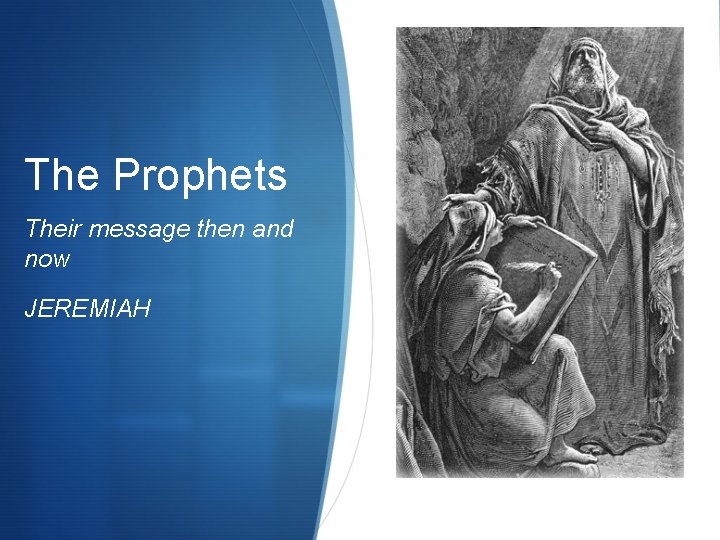 The Prophets

Their message then and now

JEREMIAH